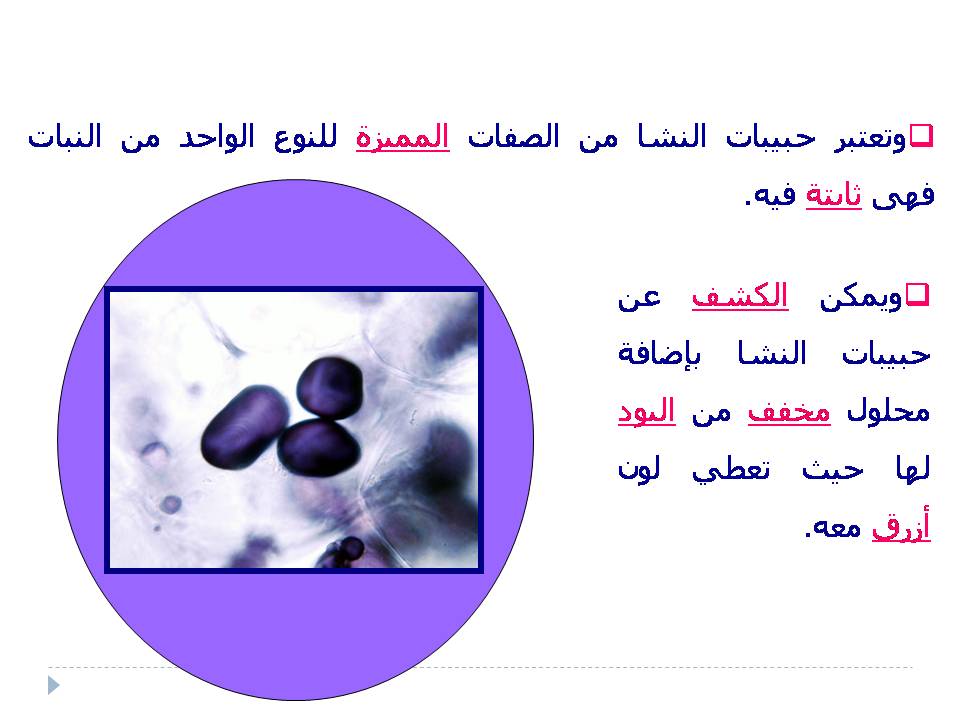 وتعتبر حبيبات النشا من الصفات المميزة للنوع الواحد من النبات فهى ثابتة فيه.

ويمكن الكشف عن حبيبات النشا بإضافة محلول مخفف من اليود لها حيث تعطي لون أزرق معه.